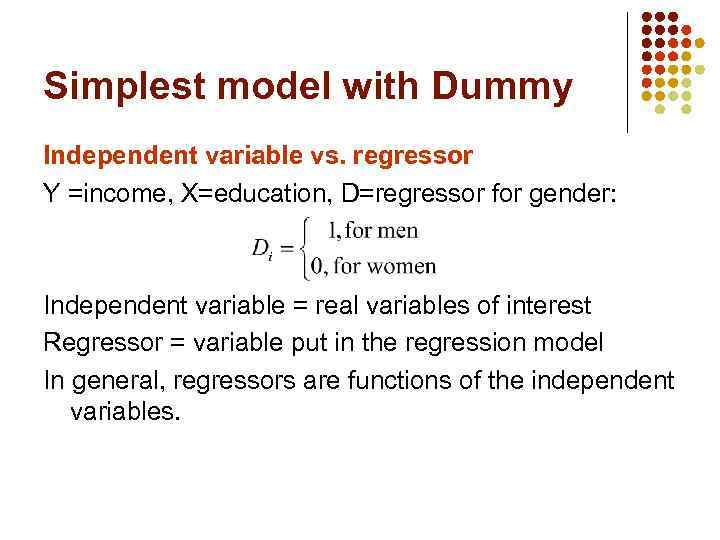 Simplest model with Dummy

Independent variable vs. regressor

Y =income, X=education, D=regressor for gender:

$D_i = \begin{cases} 1, \text{for men} \\ 0, \text{for women} \end{cases}$

Independent variable = real variables of interest

Regressor = variable put in the regression model

In general, regressors are functions of the independent variables.